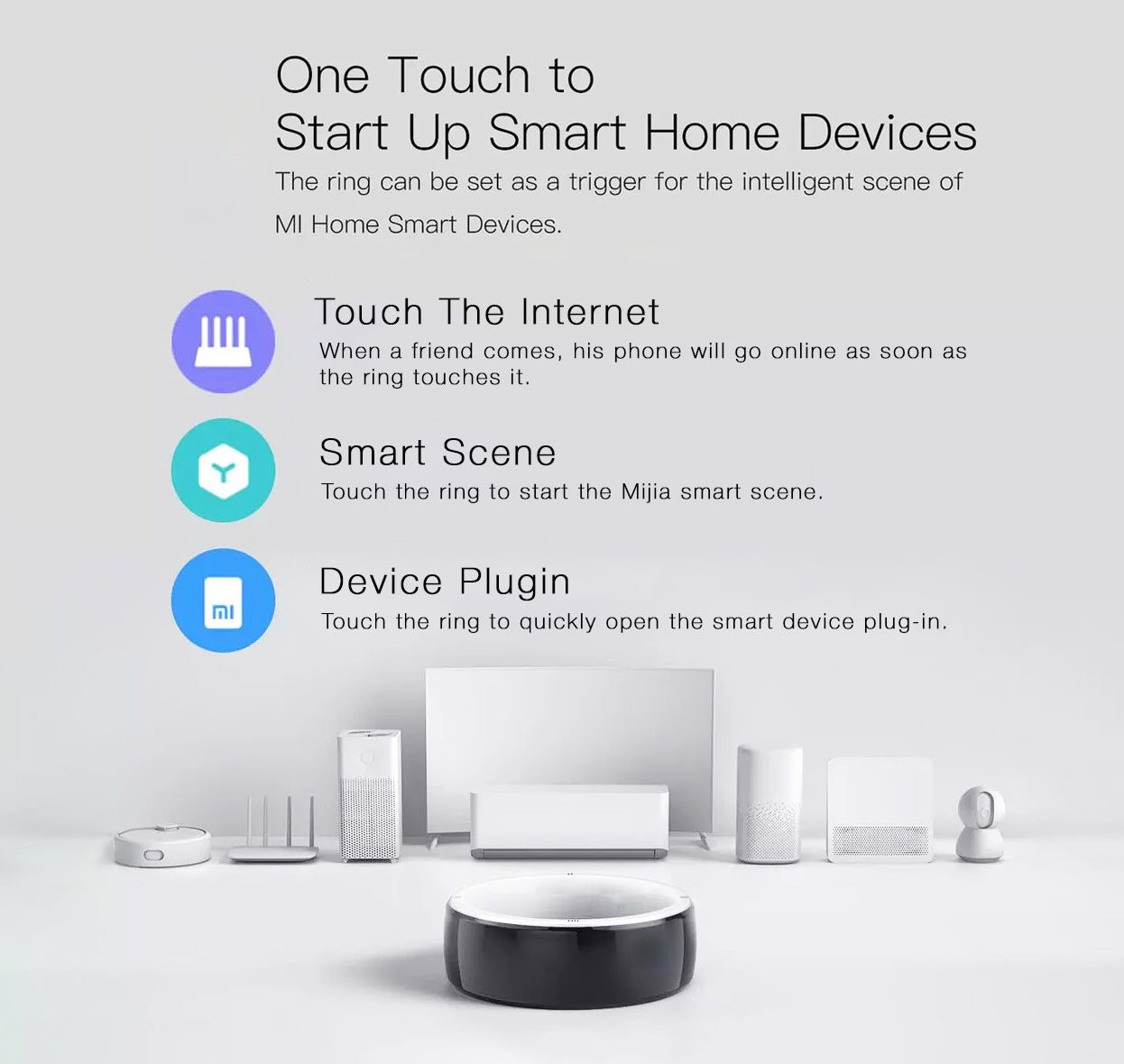 One Touch to
Start Up Smart Home Devices

The ring can be set as a trigger for the intelligent scene of MI Home Smart Devices.

Touch The Internet
When a friend comes, his phone will go online as soon as the ring touches it.

Smart Scene
Touch the ring to start the Mijia smart scene.

mi

Device Plugin
Touch the ring to quickly open the smart device plug-in.